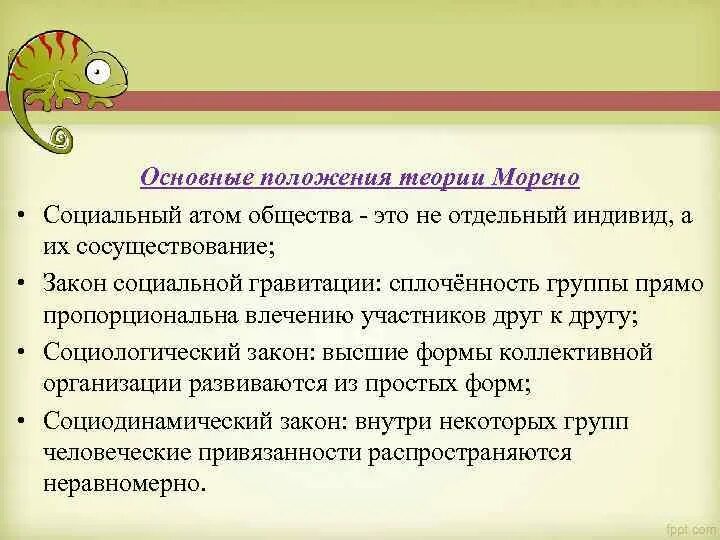 Основные положения теории Морено

• Социальный атом общества - это не отдельный индивид, а их сосуществование;
• Закон социальной гравитации: сплочённость группы прямо пропорциональна влечению участников друг к другу;
• Социологический закон: высшие формы коллективной организации развиваются из простых форм;
• Социодинамический закон: внутри некоторых групп человеческие привязанности распространяются неравномерно.

fppt.com